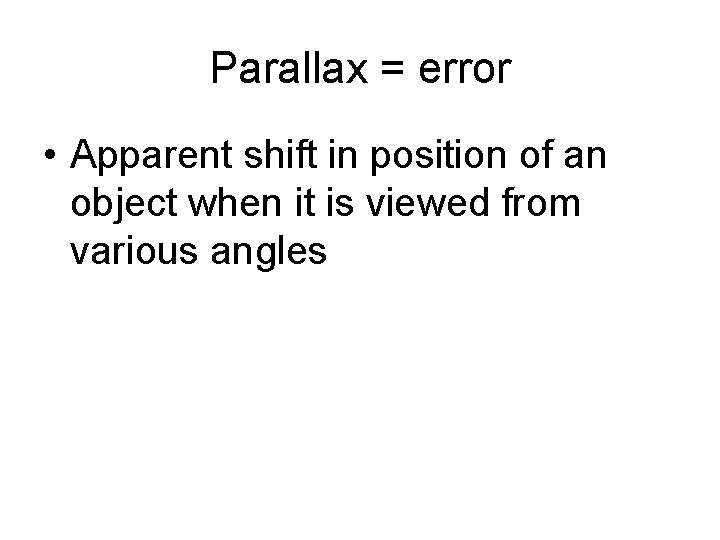 Parallax = error

• Apparent shift in position of an object when it is viewed from various angles